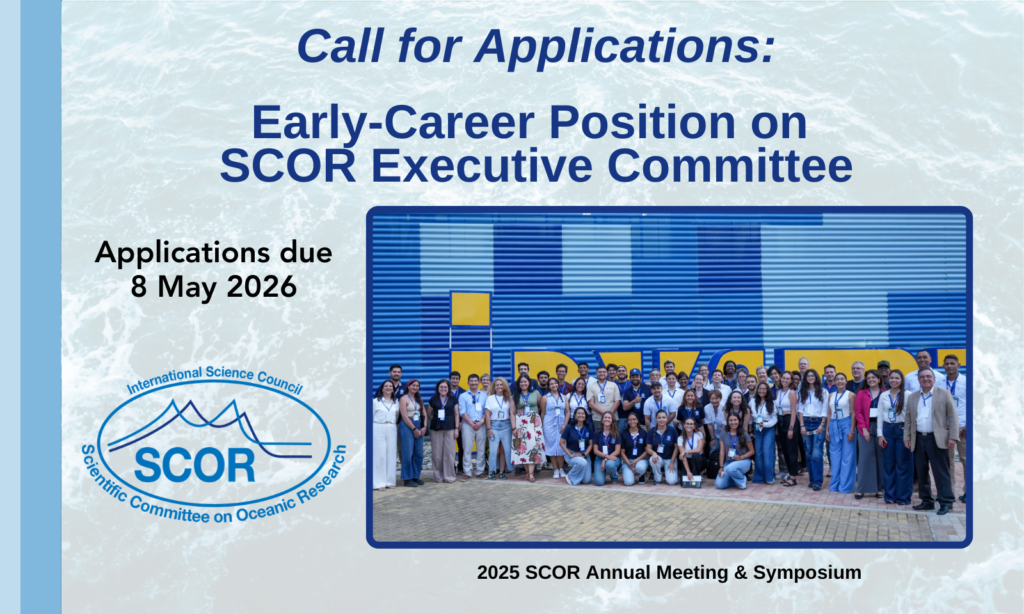 Call for Applications:

Early-Career Position on SCOR Executive Committee

Applications due
8 May 2026

International Science Council
SCOR
Scientific Committee on Oceanic Research

2025 SCOR Annual Meeting & Symposium